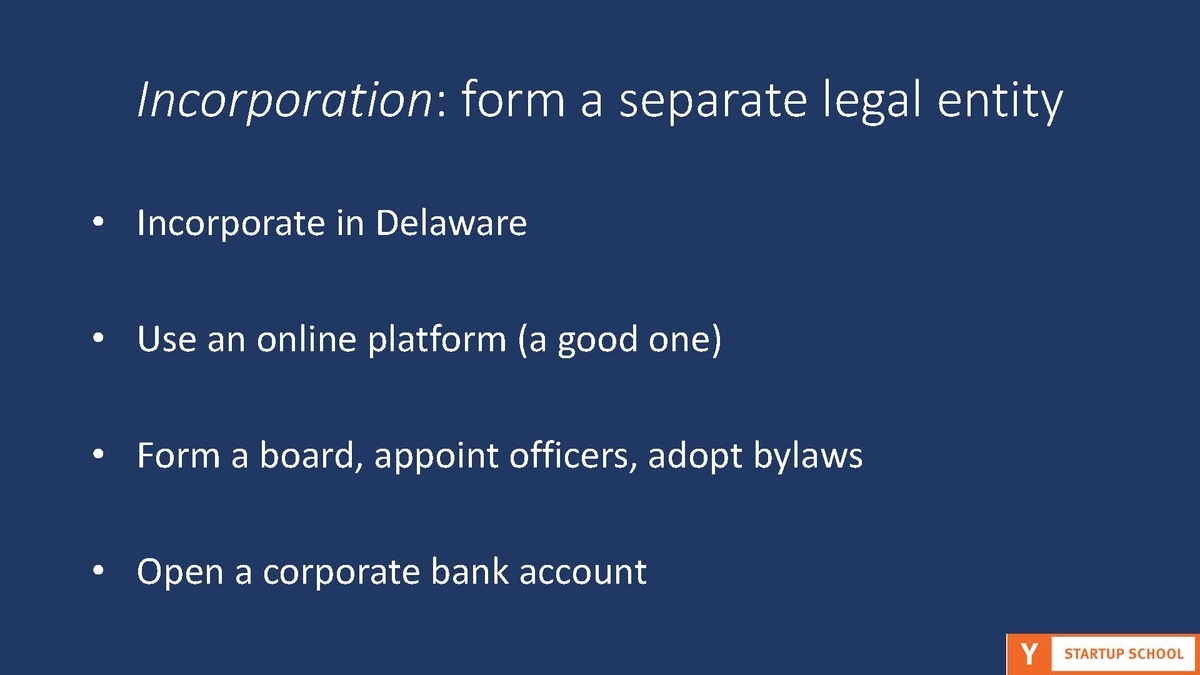 Incorporation: form a separate legal entity

• Incorporate in Delaware

• Use an online platform (a good one)

• Form a board, appoint officers, adopt bylaws

• Open a corporate bank account

Y STARTUP SCHOOL